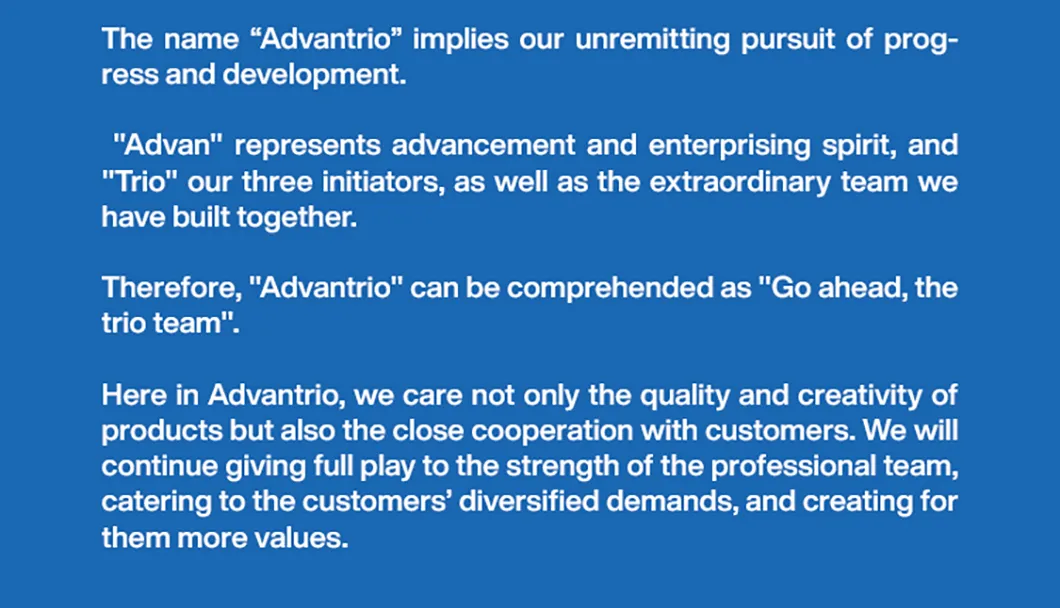 The name “Advantrio” implies our unremitting pursuit of progress and development.

"Advan" represents advancement and enterprising spirit, and "Trio" our three initiators, as well as the extraordinary team we have built together.

Therefore, "Advantrio" can be comprehended as "Go ahead, the trio team".

Here in Advantrio, we care not only the quality and creativity of products but also the close cooperation with customers. We will continue giving full play to the strength of the professional team, catering to the customers’ diversified demands, and creating for them more values.